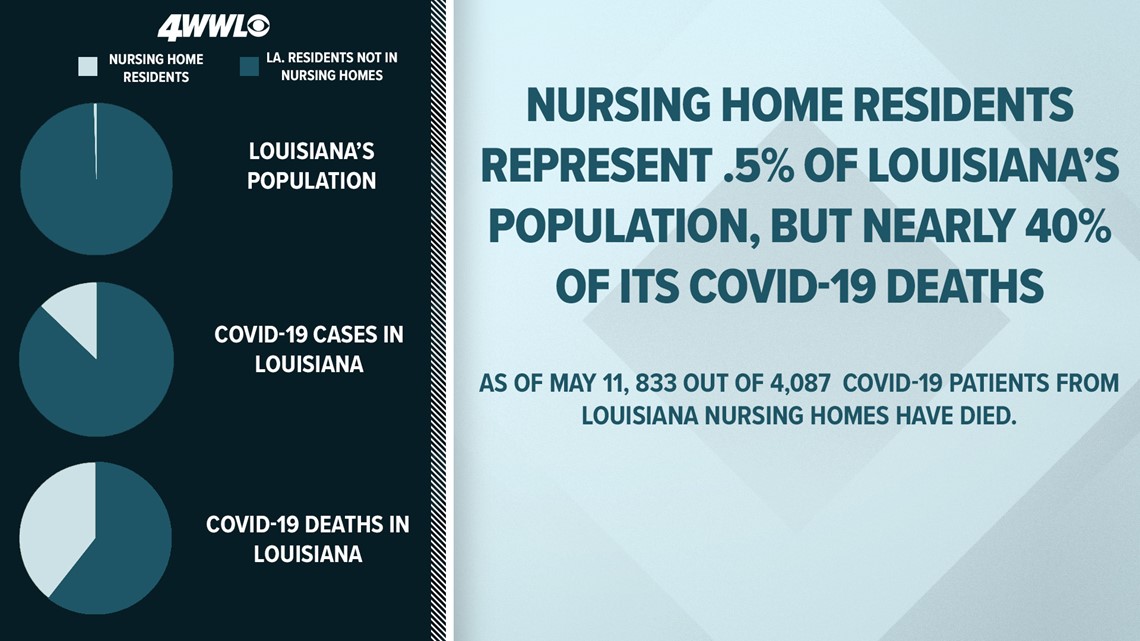 4WWL

NURSING HOME RESIDENTS

LA. RESIDENTS NOT IN NURSING HOMES

LOUISIANA'S POPULATION

COVID-19 CASES IN LOUISIANA

COVID-19 DEATHS IN LOUISIANA

NURSING HOME RESIDENTS REPRESENT .5% OF LOUISIANA'S POPULATION, BUT NEARLY 40% OF ITS COVID-19 DEATHS

AS OF MAY 11, 833 OUT OF 4,087 COVID-19 PATIENTS FROM LOUISIANA NURSING HOMES HAVE DIED.